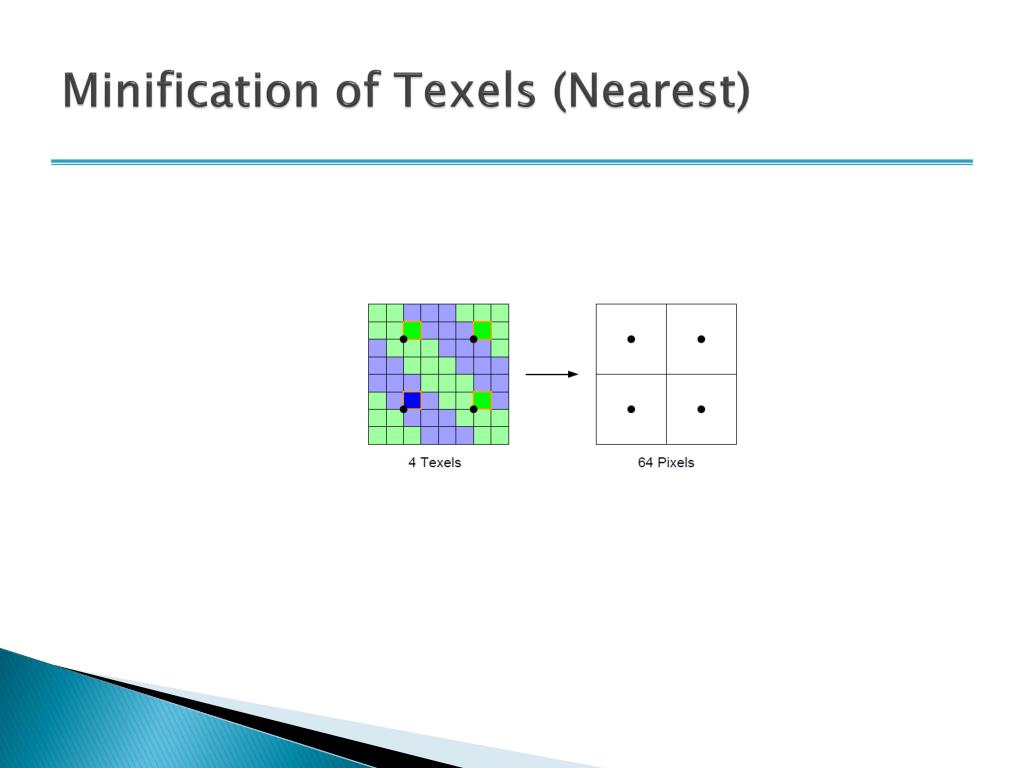 Minification of Texels (Nearest)

4 Texels

64 Pixels